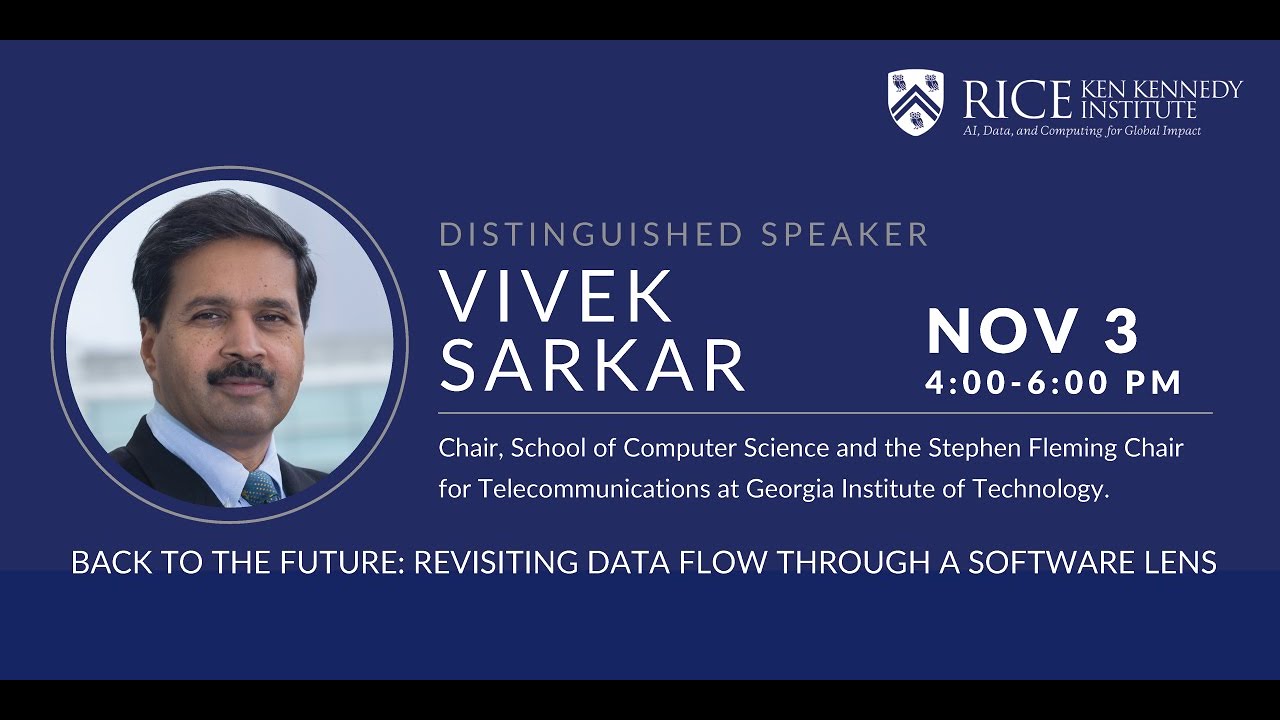 RICE KEN KENNEDY INSTITUTE
AI, Data, and Computing for Global Impact

DISTINGUISHED SPEAKER
VIVEK SARKAR

NOV 3
4:00-6:00 PM

Chair, School of Computer Science and the Stephen Fleming Chair for Telecommunications at Georgia Institute of Technology.

BACK TO THE FUTURE: REVISITING DATA FLOW THROUGH A SOFTWARE LENS